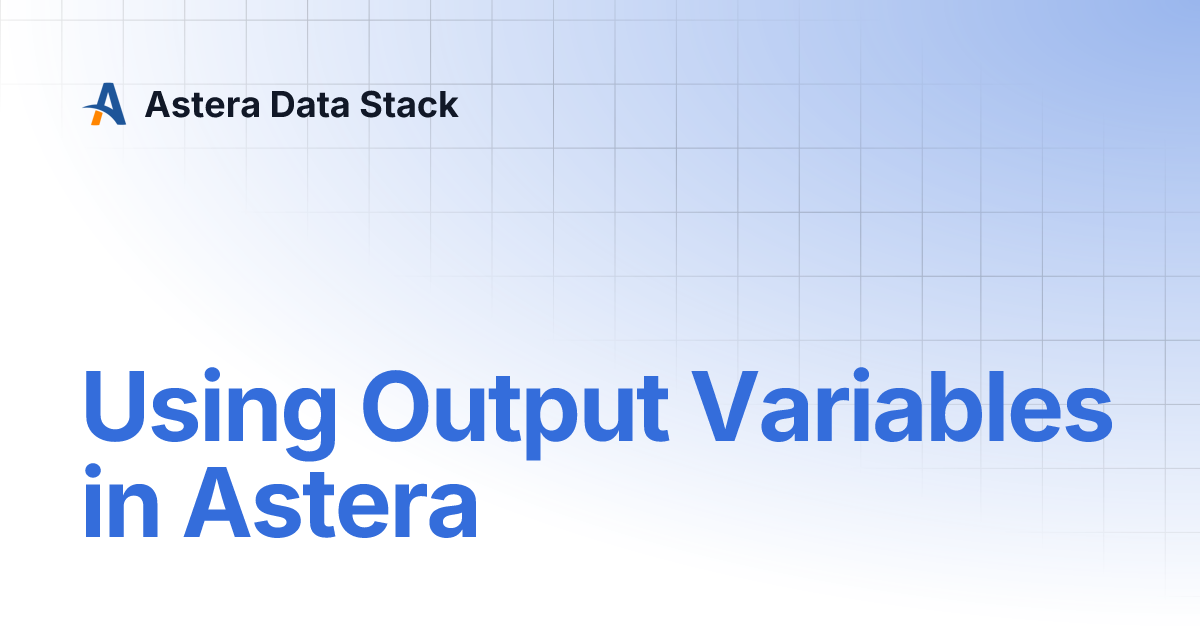 Astera Data Stack

Using Output Variables in Astera